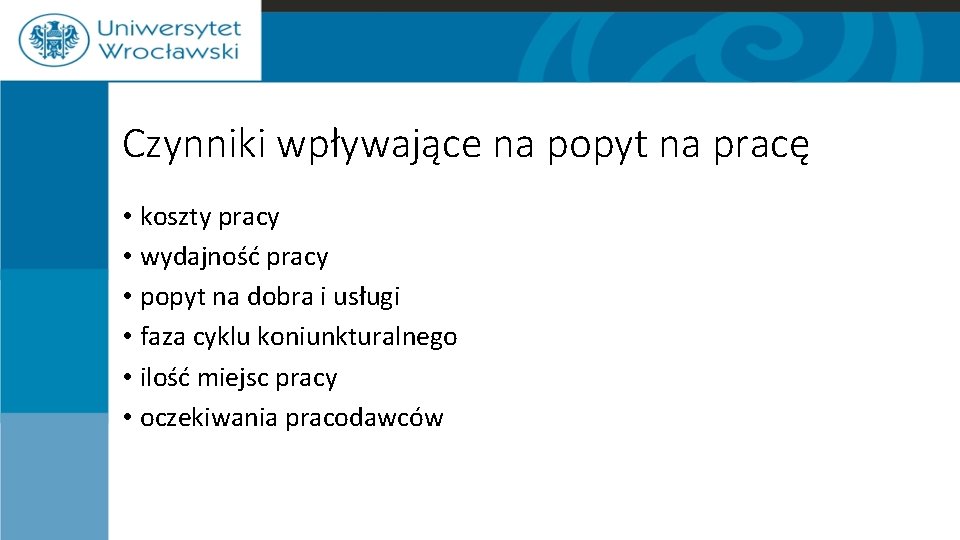 Uniwersytet Wrocławski

Czynniki wpływające na popyt na pracę

• koszty pracy
• wydajność pracy
• popyt na dobra i usługi
• faza cyklu koniunkturalnego
• ilość miejsc pracy
• oczekiwania pracodawców